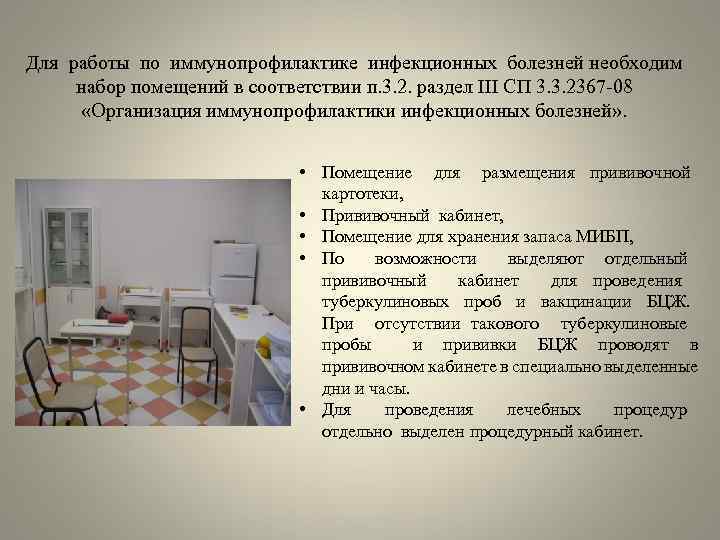 Для работы по иммунопрофилактике инфекционных болезней необходим набор помещений в соответствии п.3.2. раздел III СП 3.3.2367-08 «Организация иммунопрофилактики инфекционных болезней».

• Помещение для размещения прививочной картотеки,
• Прививочный кабинет,
• Помещение для хранения запаса МИБП,
• По возможности выделяют отдельный прививочный кабинет для проведения туберкулиновых проб и вакцинации БЦЖ. При отсутствии такового туберкулиновые пробы и прививки БЦЖ проводят в прививочном кабинете в специально выделенные дни и часы.
• Для проведения лечебных процедур отдельно выделен процедурный кабинет.